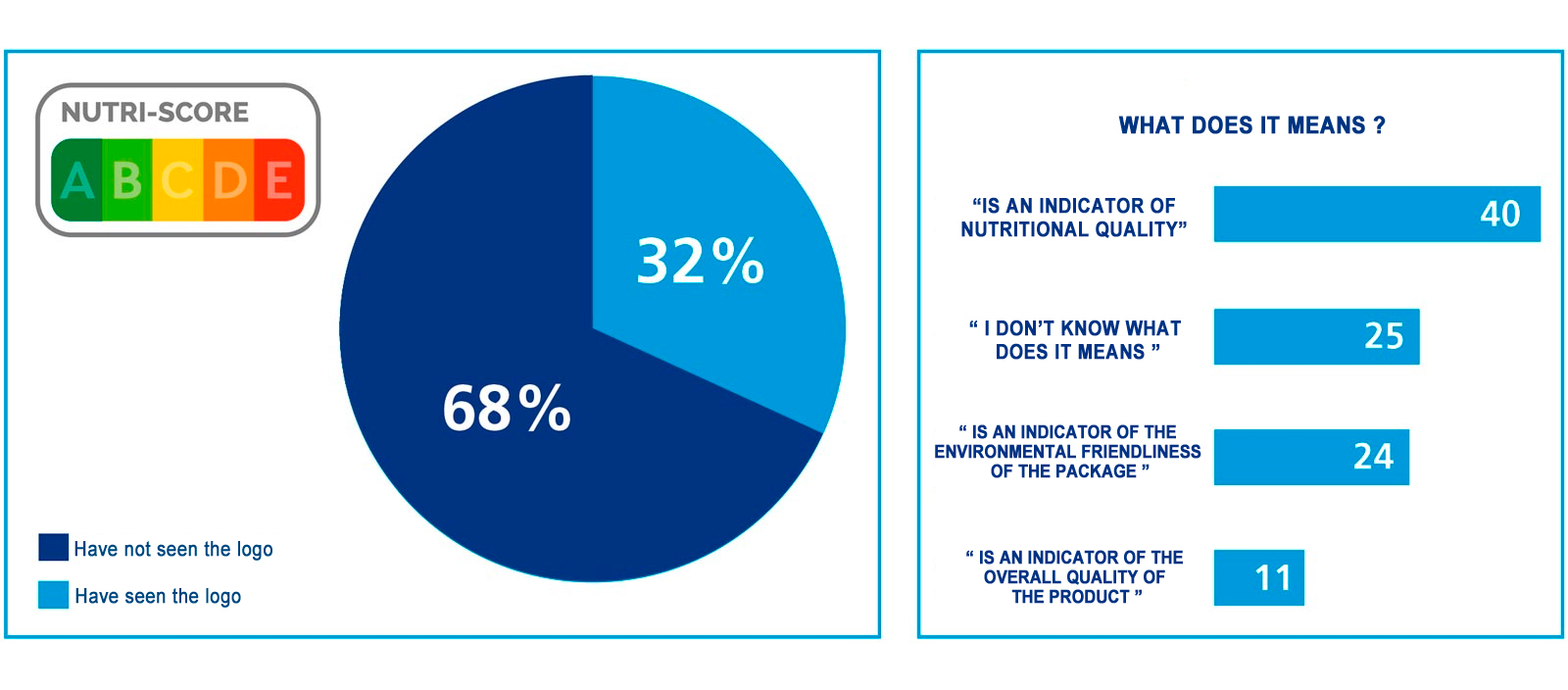 NUTRI-SCORE

A B C D E

32%

68%

Have not seen the logo

Have seen the logo

WHAT DOES IT MEANS ?

"IS AN INDICATOR OF NUTRITIONAL QUALITY"

40

" I DON'T KNOW WHAT DOES IT MEANS "

25

" IS AN INDICATOR OF THE ENVIRONMENTAL FRIENDLINESS OF THE PACKAGE "

24

" IS AN INDICATOR OF THE OVERALL QUALITY OF THE PRODUCT "

11